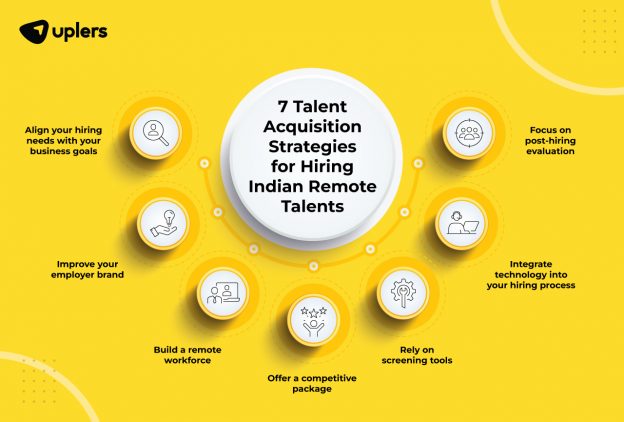 uplers

7 Talent Acquisition Strategies for Hiring Indian Remote Talents

Align your hiring needs with your business goals

Improve your employer brand

Build a remote workforce

Offer a competitive package

Rely on screening tools

Integrate technology into your hiring process

Focus on post-hiring evaluation